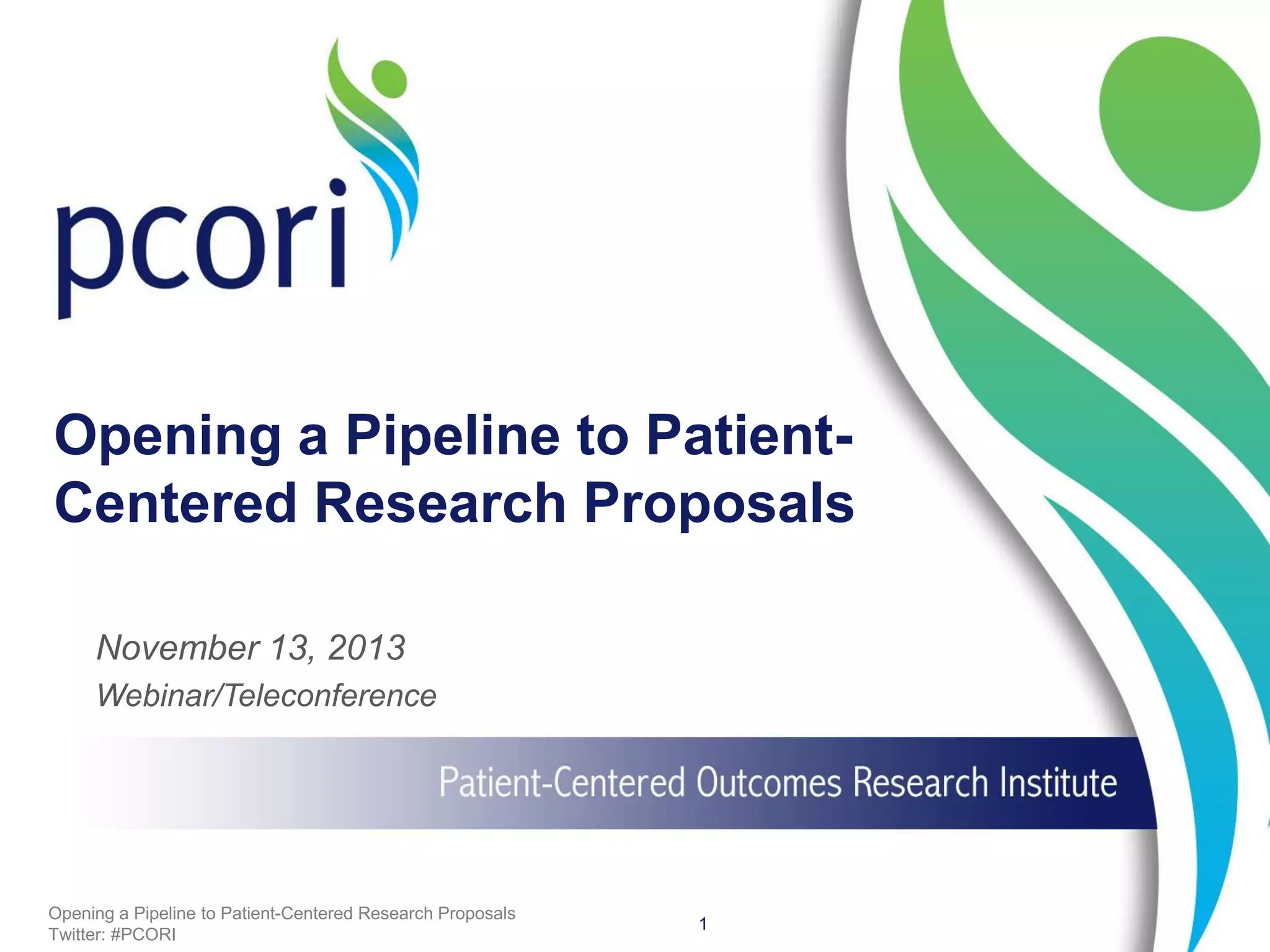 pcori

Opening a Pipeline to Patient-Centered Research Proposals

November 13, 2013
Webinar/Teleconference

Patient-Centered Outcomes Research Institute

Opening a Pipeline to Patient-Centered Research Proposals
Twitter: #PCORI

1